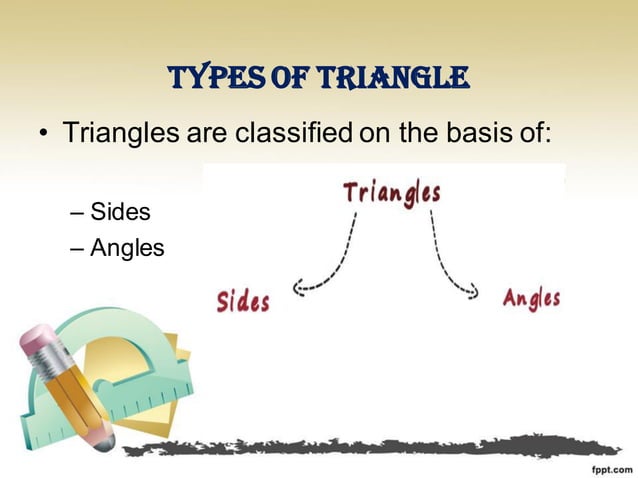 TYPES OF TRIANGLE

• Triangles are classified on the basis of:

– Sides
– Angles

Triangles

Sides

Angles

fppt.com